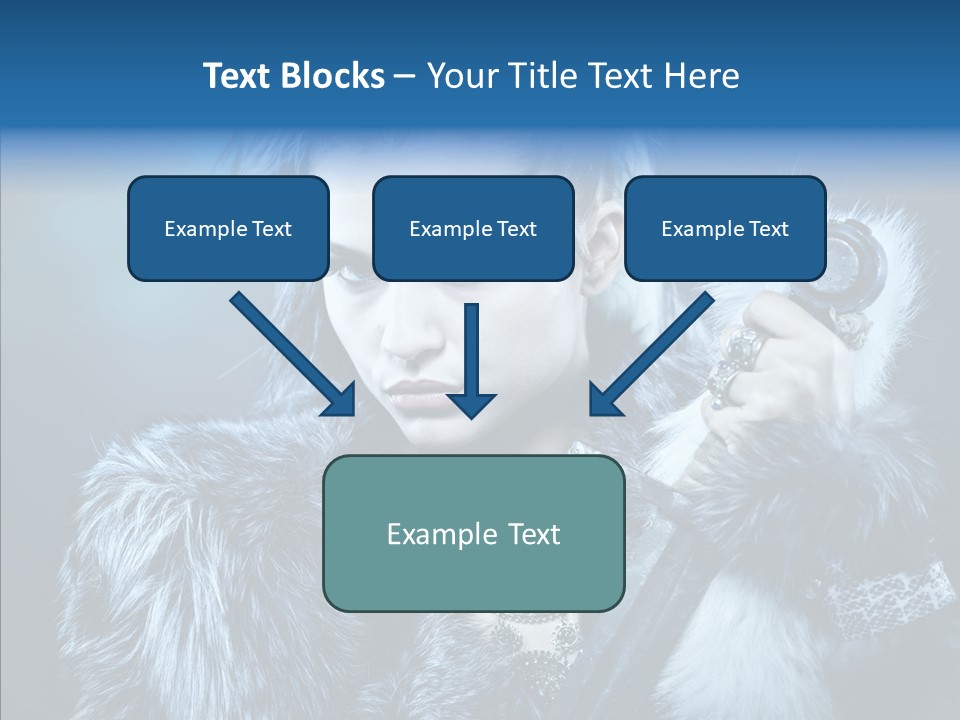 Text Blocks – Your Title Text Here

Example Text

Example Text

Example Text

Example Text